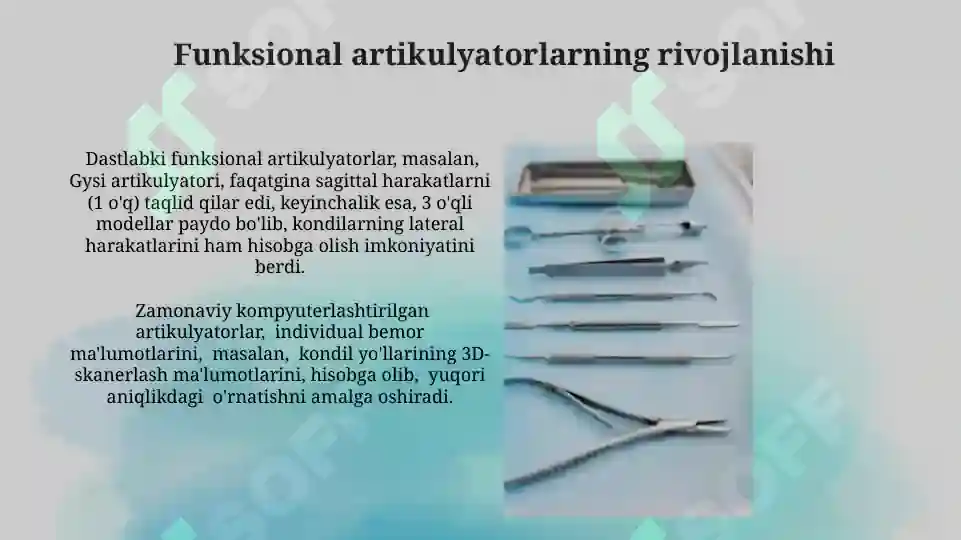 Funksional artikulyatorlarning rivojlanishi

Dastlabki funksional artikulyatorlar, masalan, Gysi artikulyatori, faqatgina sagittal harakatlarni (1 o'q) taqlid qilar edi, keyinchalik esa, 3 o'qli modellar paydo bo'lib, kondilarning lateral harakatlarini ham hisobga olish imkoniyatini berdi.

Zamonaviy kompyuterlashtirilgan artikulyatorlar, individual bemor ma'lumotlarini, masalan, kondil yo'llarining 3D-skanerlash ma'lumotlarini, hisobga olib, yuqori aniqlikdagi o'rnatishni amalga oshiradi.